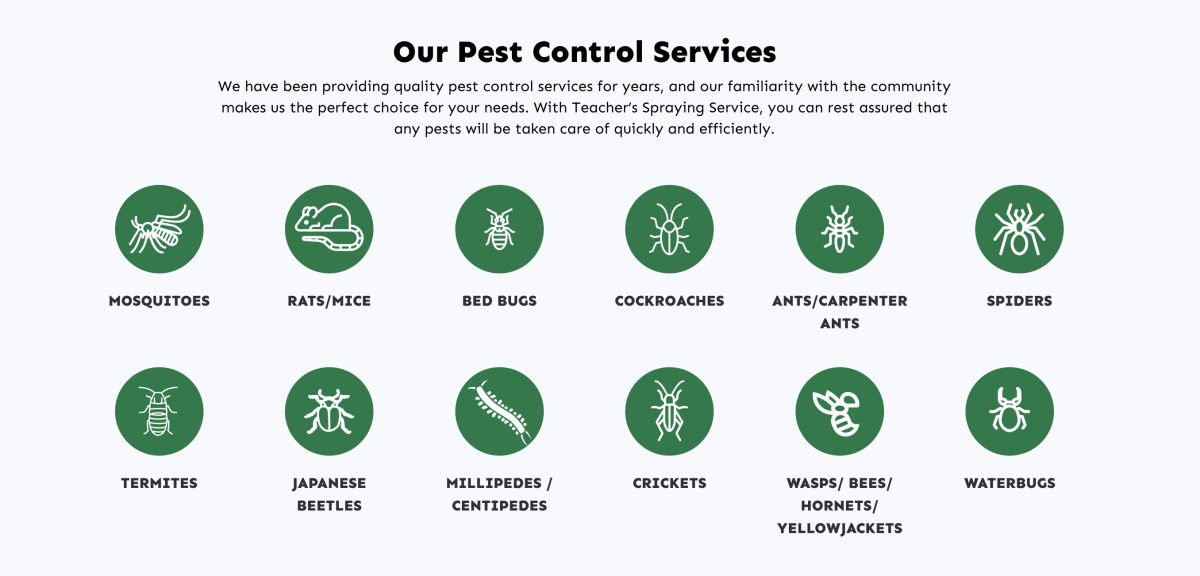 Our Pest Control Services

We have been providing quality pest control services for years, and our familiarity with the community makes us the perfect choice for your needs. With Teacher's Spraying Service, you can rest assured that any pests will be taken care of quickly and efficiently.

MOSQUITOES

RATS/MICE

BED BUGS

COCKROACHES

ANTS/CARPENTER ANTS

SPIDERS

TERMITES

JAPANESE BEETLES

MILLIPEDES / CENTIPEDES

CRICKETS

WASPS/ BEES/ HORNETS/ YELLOWJACKETS

WATERBUGS